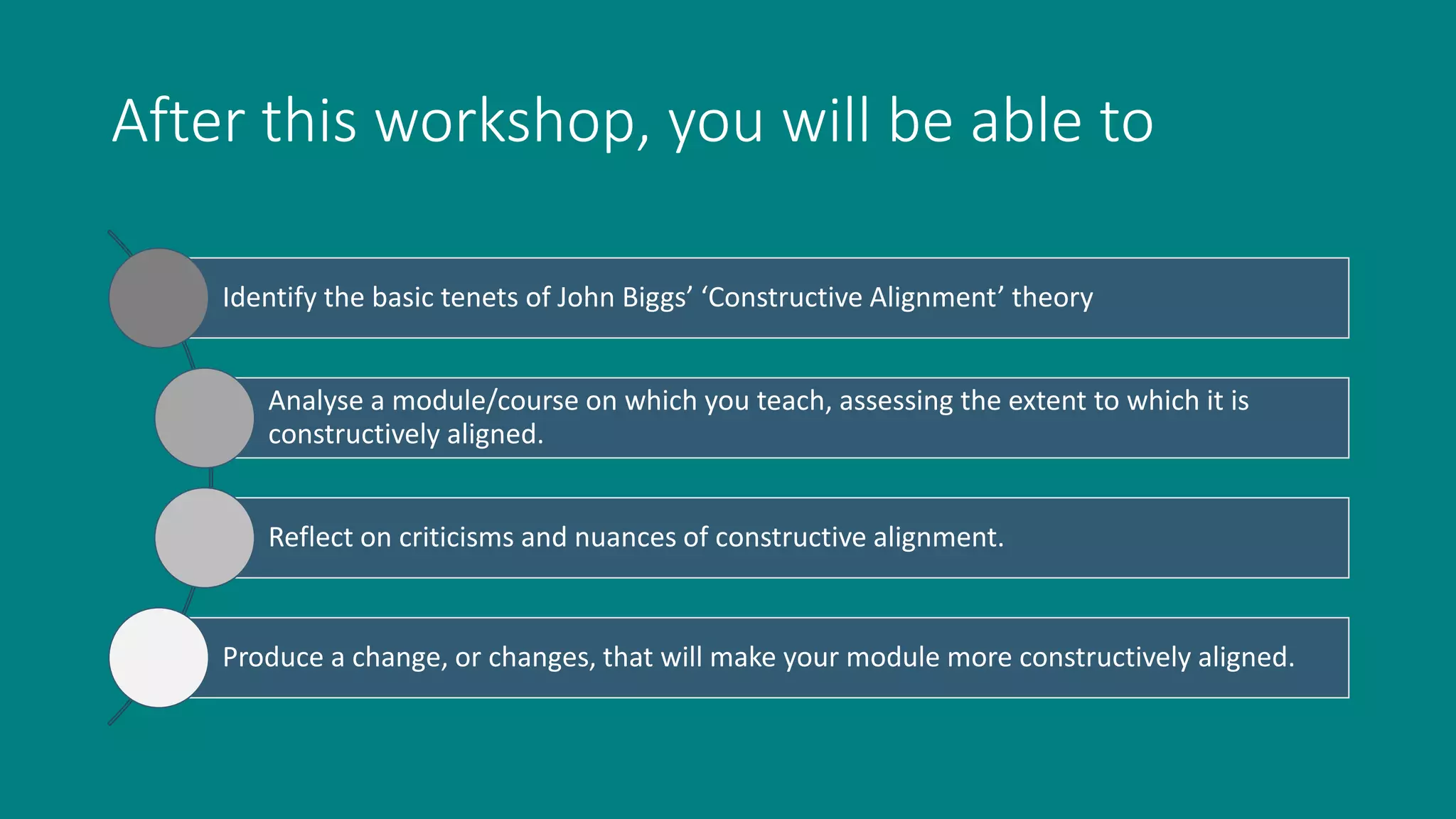 After this workshop, you will be able to

Identify the basic tenets of John Biggs’ ‘Constructive Alignment’ theory

Analyse a module/course on which you teach, assessing the extent to which it is constructively aligned.

Reflect on criticisms and nuances of constructive alignment.

Produce a change, or changes, that will make your module more constructively aligned.